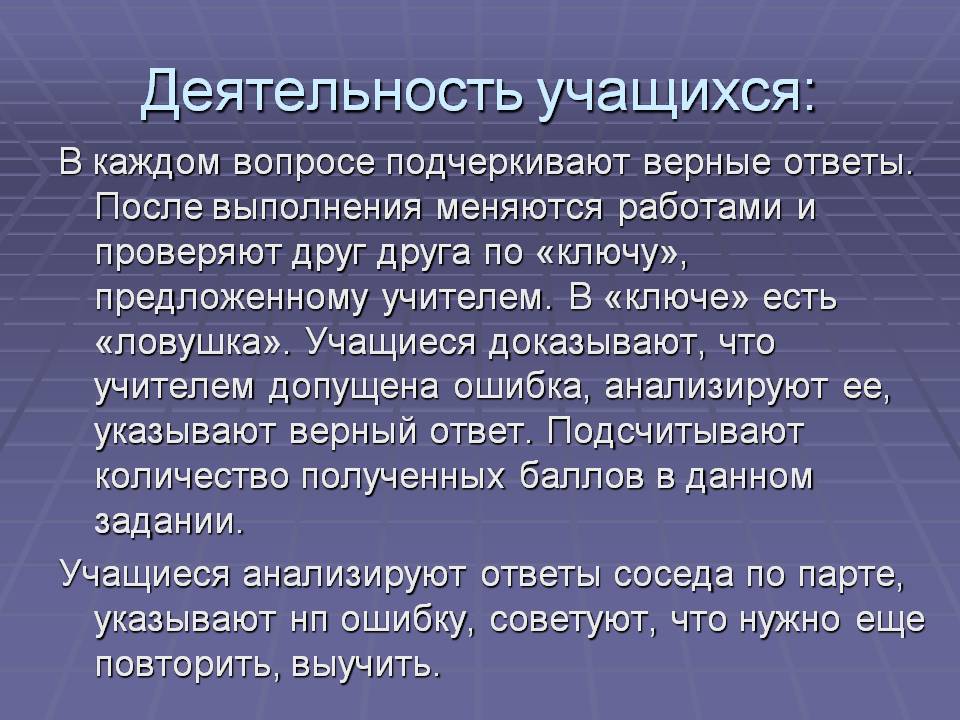 Деятельность учащихся:

В каждом вопросе подчеркивают верные ответы. После выполнения меняются работами и проверяют друг друга по «ключу», предложенному учителем. В «ключе» есть «ловушка». Учащиеся доказывают, что учителем допущена ошибка, анализируют ее, указывают верный ответ. Подсчитывают количество полученных баллов в данном задании.

Учащиеся анализируют ответы соседа по парте, указывают нп ошибку, советуют, что нужно еще повторить, выучить.